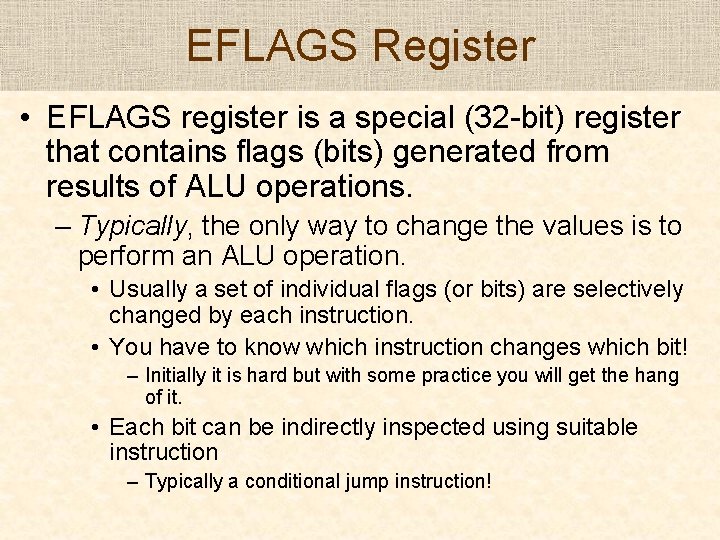 EFLAGS Register

• EFLAGS register is a special (32-bit) register that contains flags (bits) generated from results of ALU operations.

– Typically, the only way to change the values is to perform an ALU operation.

• Usually a set of individual flags (or bits) are selectively changed by each instruction.

• You have to know which instruction changes which bit!

– Initially it is hard but with some practice you will get the hang of it.

• Each bit can be indirectly inspected using suitable instruction

– Typically a conditional jump instruction!